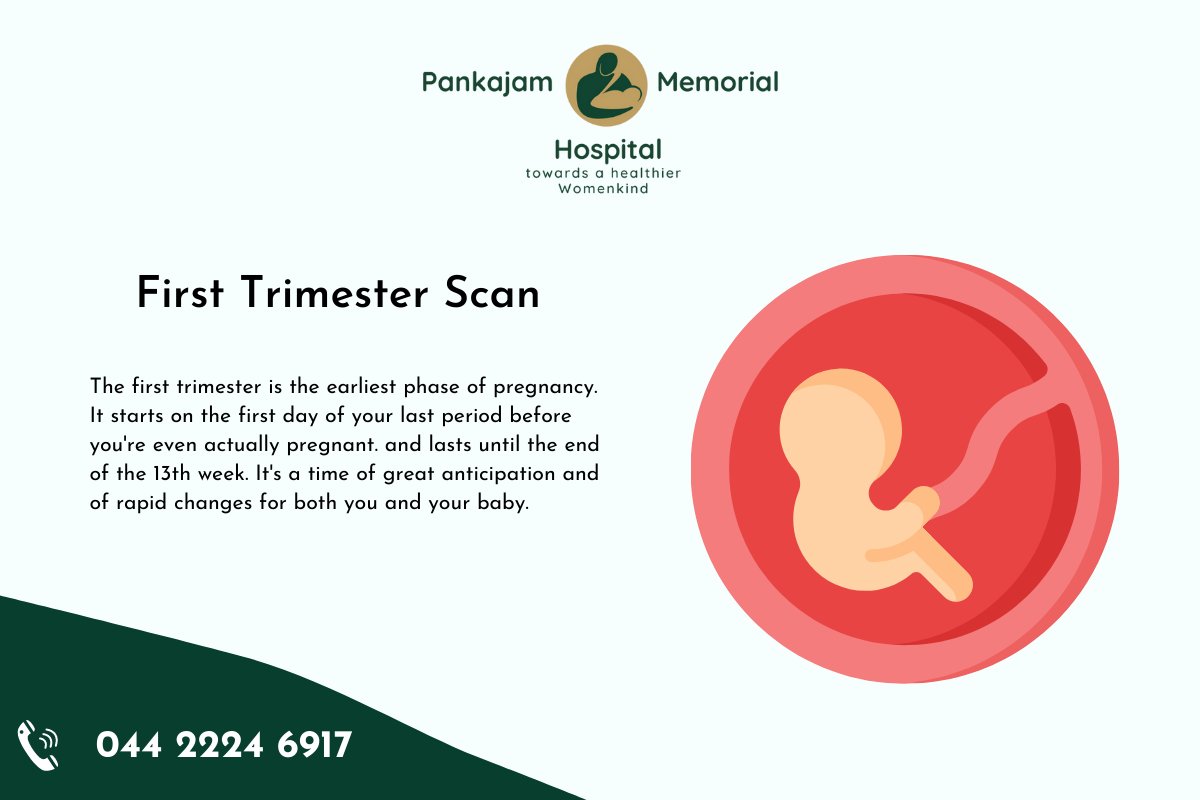 Pankajam Memorial
Hospital
towards a healthier
Womenkind

First Trimester Scan

The first trimester is the earliest phase of pregnancy. It starts on the first day of your last period before you're even actually pregnant. and lasts until the end of the 13th week. It's a time of great anticipation and of rapid changes for both you and your baby.

044 2224 6917